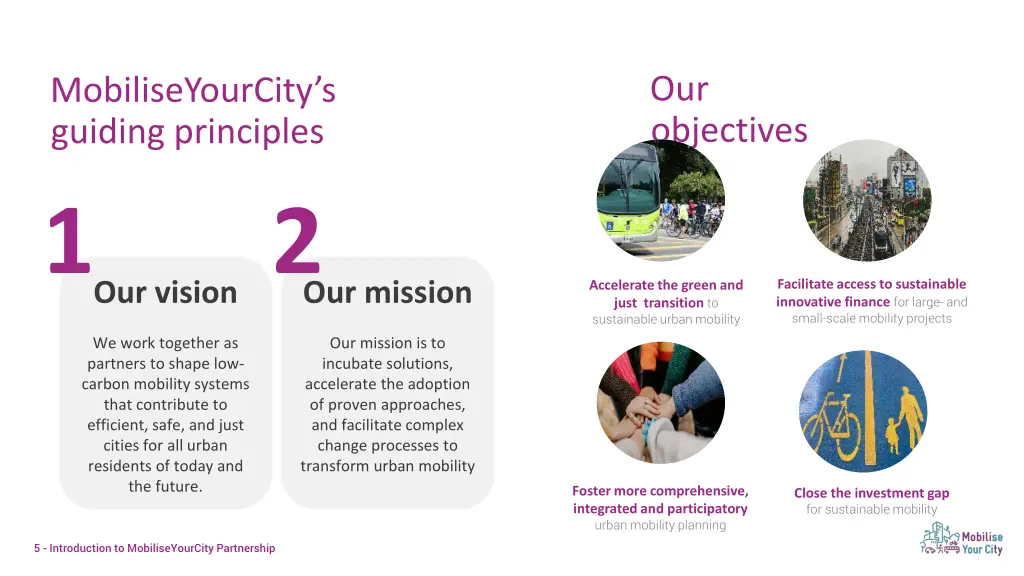 MobiliseYourCity's guiding principles

1

Our vision

We work together as partners to shape low-carbon mobility systems that contribute to efficient, safe, and just cities for all urban residents of today and the future.

2

Our mission

Our mission is to incubate solutions, accelerate the adoption of proven approaches, and facilitate complex change processes to transform urban mobility

Our objectives

Accelerate the green and just transition to sustainable urban mobility

Facilitate access to sustainable innovative finance for large- and small-scale mobility projects

Foster more comprehensive, integrated and participatory urban mobility planning

Close the investment gap for sustainable mobility

5 - Introduction to MobiliseYourCity Partnership

Mobilise Your City